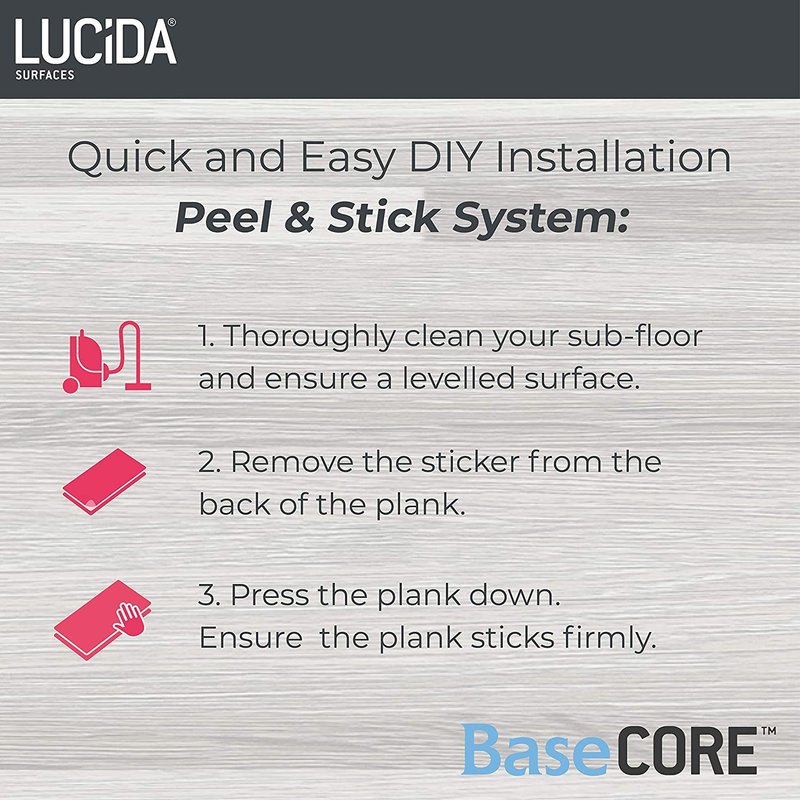 LUCiDA®
SURFACES

Quick and Easy DIY Installation
Peel & Stick System:

1. Thoroughly clean your sub-floor and ensure a levelled surface.

2. Remove the sticker from the back of the plank.

3. Press the plank down.
Ensure the plank sticks firmly.

BaseCORE™